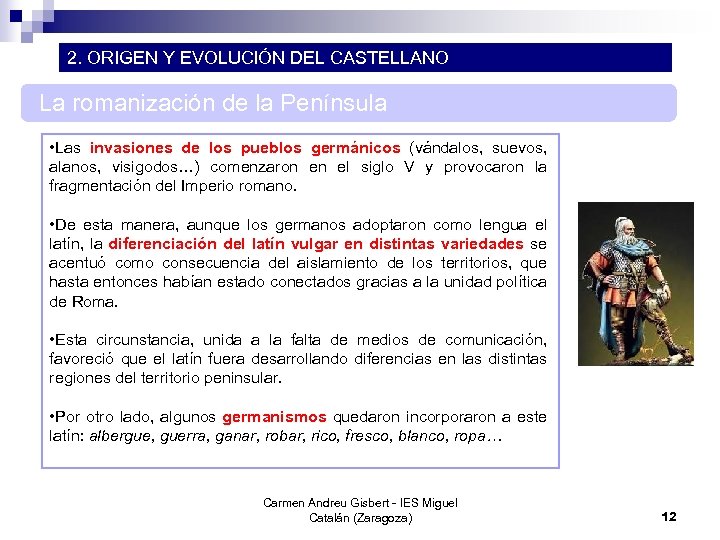 2. ORIGEN Y EVOLUCIÓN DEL CASTELLANO

La romanización de la Península

•Las invasiones de los pueblos germánicos (vándalos, suevos, alanos, visigodos…) comenzaron en el siglo V y provocaron la fragmentación del Imperio romano.

•De esta manera, aunque los germanos adoptaron como lengua el latín, la diferenciación del latín vulgar en distintas variedades se acentuó como consecuencia del aislamiento de los territorios, que hasta entonces habían estado conectados gracias a la unidad política de Roma.

•Esta circunstancia, unida a la falta de medios de comunicación, favoreció que el latín fuera desarrollando diferencias en las distintas regiones del territorio peninsular.

•Por otro lado, algunos germanismos quedaron incorporaron a este latín: albergue, guerra, ganar, robar, rico, fresco, blanco, ropa…

Carmen Andreu Gisbert - IES Miguel Catalán (Zaragoza)

12